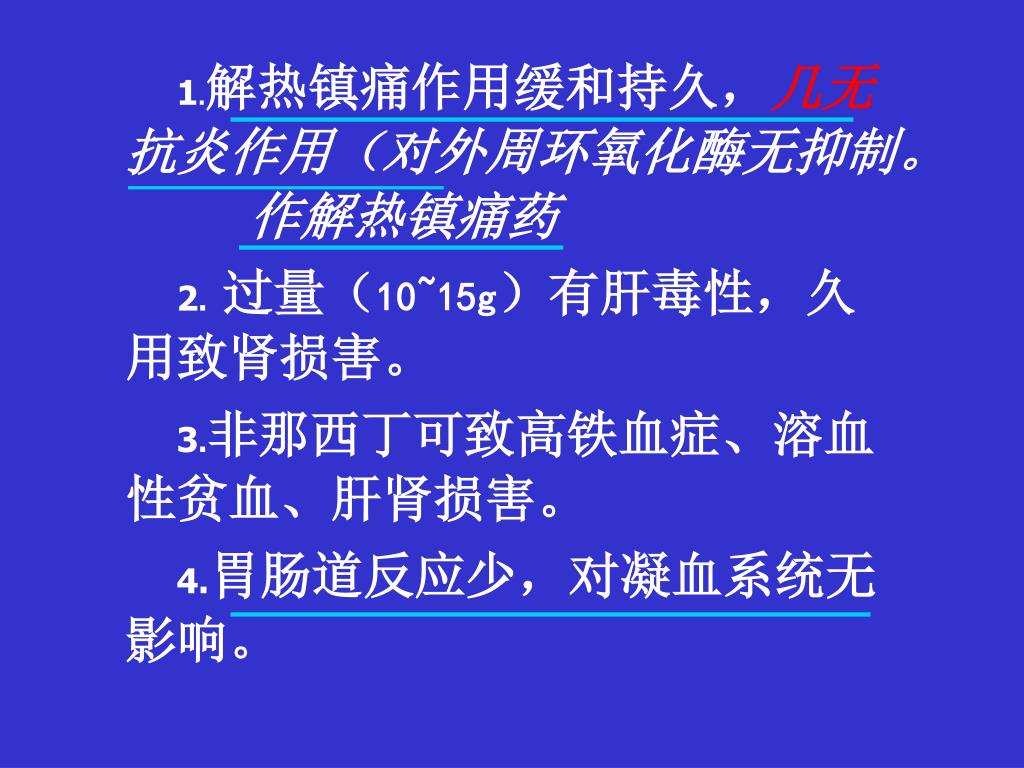 1.解热镇痛作用缓和持久，几无抗炎作用（对外周环氧化酶无抑制。作解热镇痛药

2. 过量（10~15g）有肝毒性，久用致肾损害。

3.非那西丁可致高铁血症、溶血性贫血、肝肾损害。

4.胃肠道反应少，对凝血系统无影响。